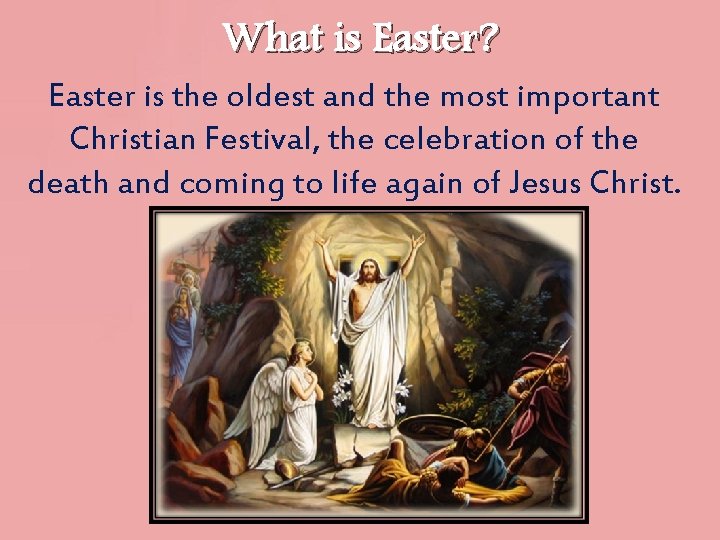 What is Easter?

Easter is the oldest and the most important Christian Festival, the celebration of the death and coming to life again of Jesus Christ.